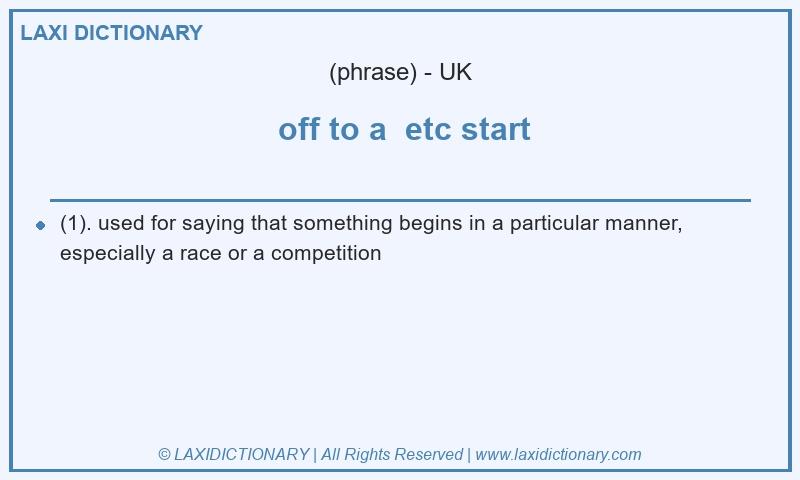 LAXI DICTIONARY

(phrase) - UK

off to a  etc start

(1). used for saying that something begins in a particular manner, especially a race or a competition

© LAXIDICTIONARY | All Rights Reserved | www.laxidictionary.com